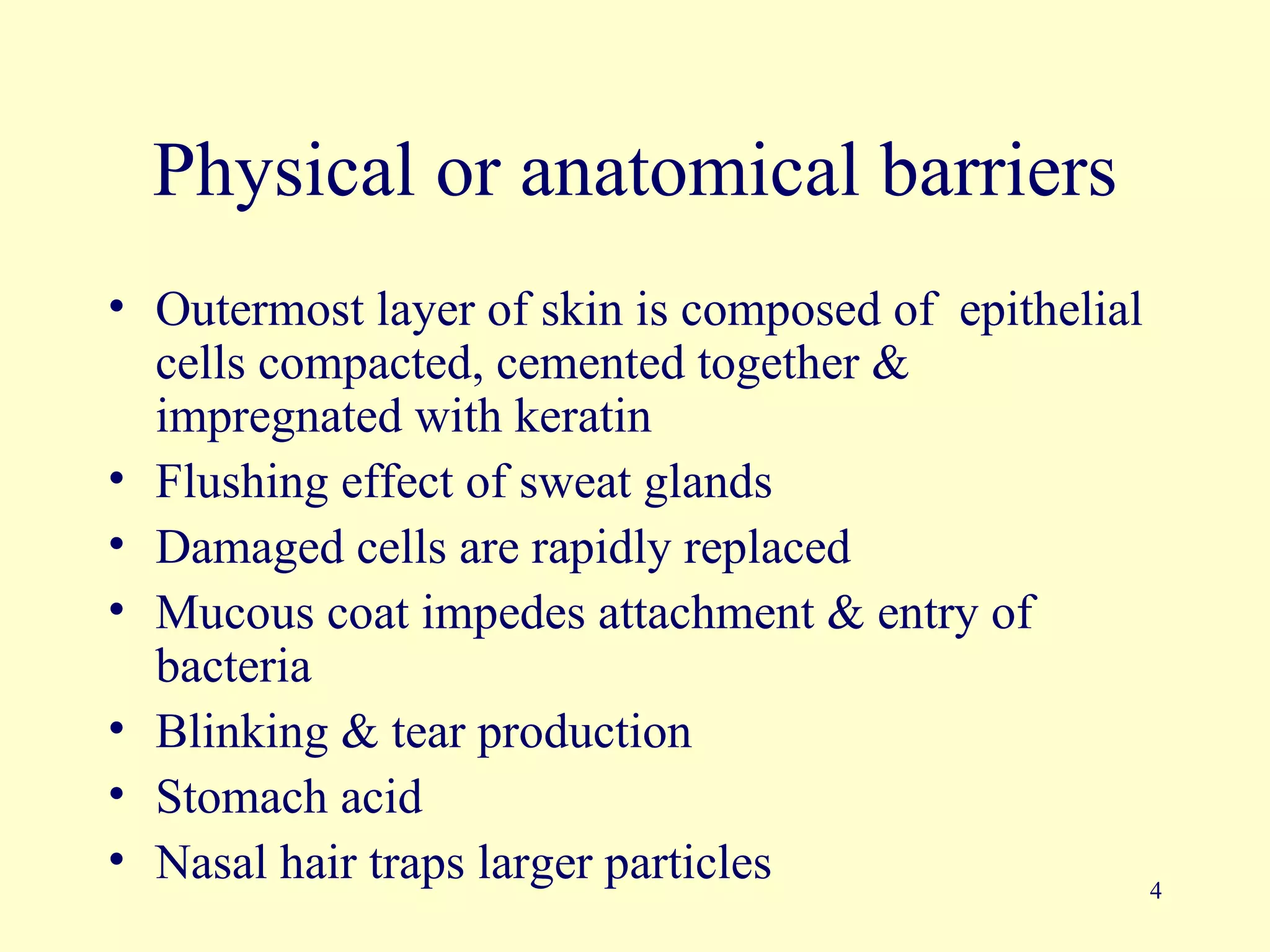 Physical or anatomical barriers

• Outermost layer of skin is composed of epithelial cells compacted, cemented together & impregnated with keratin
• Flushing effect of sweat glands
• Damaged cells are rapidly replaced
• Mucous coat impedes attachment & entry of bacteria
• Blinking & tear production
• Stomach acid
• Nasal hair traps larger particles

4